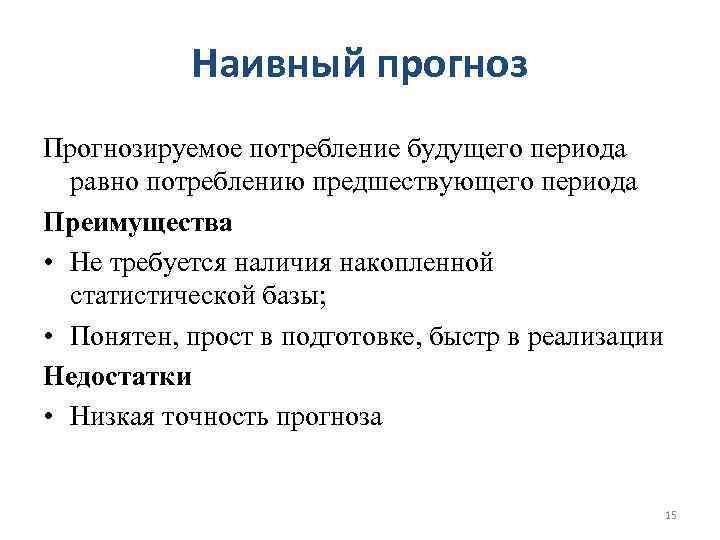 Наивный прогноз

Прогнозируемое потребление будущего периода равно потреблению предшествующего периода

Преимущества

• Не требуется наличия накопленной статистической базы;

• Понятен, прост в подготовке, быстр в реализации

Недостатки

• Низкая точность прогноза

15